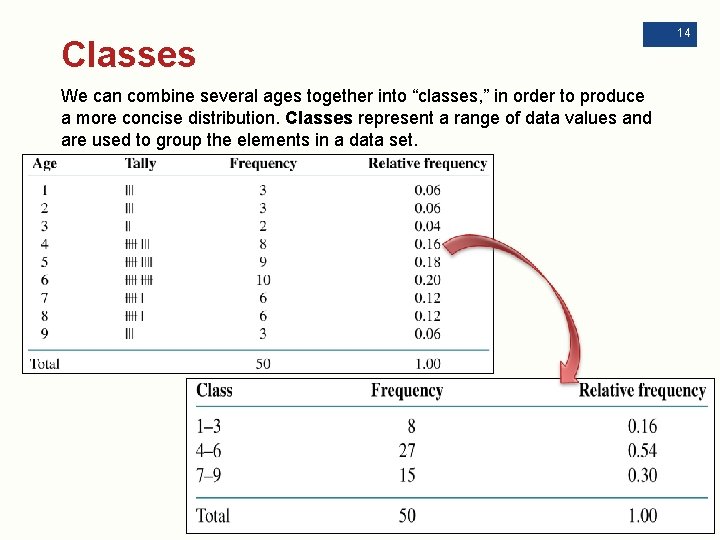 14

Classes

We can combine several ages together into “classes,” in order to produce a more concise distribution. Classes represent a range of data values and are used to group the elements in a data set.

| Age | Tally | Frequency | Relative frequency |
|---|---|---|---|
| 1 | III | 3 | 0.06 |
| 2 | III | 3 | 0.06 |
| 3 | II | 2 | 0.04 |
| 4 | ~~IIII~~ III | 8 | 0.16 |
| 5 | ~~IIII~~ IIII | 9 | 0.18 |
| 6 | ~~IIII~~ ~~IIII~~ | 10 | 0.20 |
| 7 | ~~IIII~~ I | 6 | 0.12 |
| 8 | ~~IIII~~ I | 6 | 0.12 |
| 9 | III | 3 | 0.06 |
| Total | | 50 | 1.00 |

| Class | Frequency | Relative frequency |
|---|---|---|
| 1–3 | 8 | 0.16 |
| 4–6 | 27 | 0.54 |
| 7–9 | 15 | 0.30 |
| Total | 50 | 1.00 |